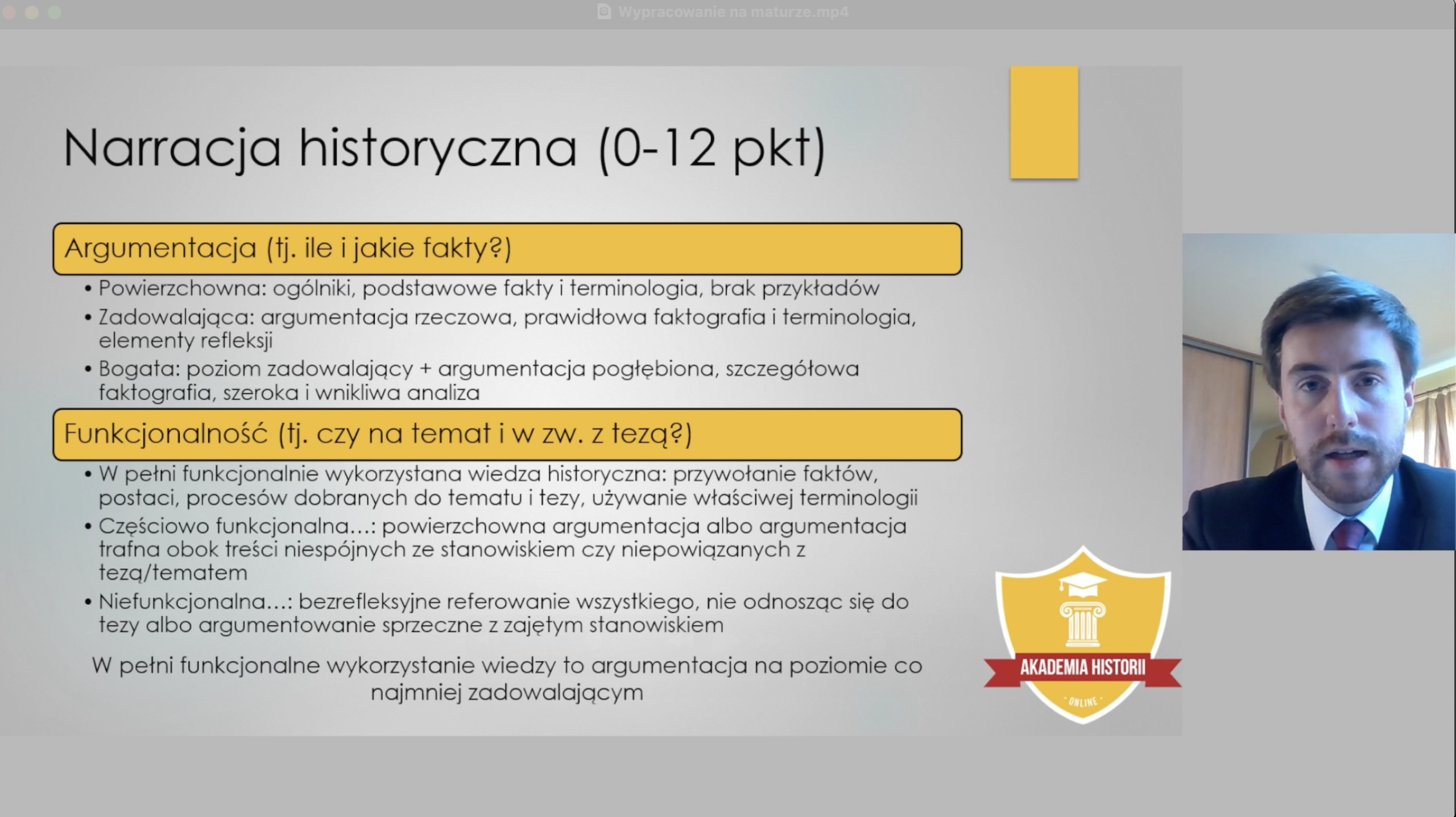 Wypracowanie na maturze.mp4

Narracja historyczna (0-12 pkt)

Argumentacja (tj. ile i jakie fakty?)

• Powierzchowna: ogólniki, podstawowe fakty i terminologia, brak przykładów
• Zadowalająca: argumentacja rzeczowa, prawidłowa faktografia i terminologia, elementy refleksji
• Bogata: poziom zadowalający + argumentacja pogłębiona, szczegółowa faktografia, szeroka i wnikliwa analiza

Funkcjonalność (tj. czy na temat i w zw. z tezą?)

• W pełni funkcjonalnie wykorzystana wiedza historyczna: przywołanie faktów, postaci, procesów dobranych do tematu i tezy, używanie właściwej terminologii
• Częściowo funkcjonalna…: powierzchowna argumentacja albo argumentacja trafna obok treści niespójnych ze stanowiskiem czy niepowiązanych z tezą/tematem
• Niefunkcjonalna…: bezrefleksyjne referowanie wszystkiego, nie odnosząc się do tezy albo argumentowanie sprzeczne z zajętym stanowiskiem

W pełni funkcjonalne wykorzystanie wiedzy to argumentacja na poziomie co najmniej zadowalającym

AKADEMIA HISTORII
ONLINE